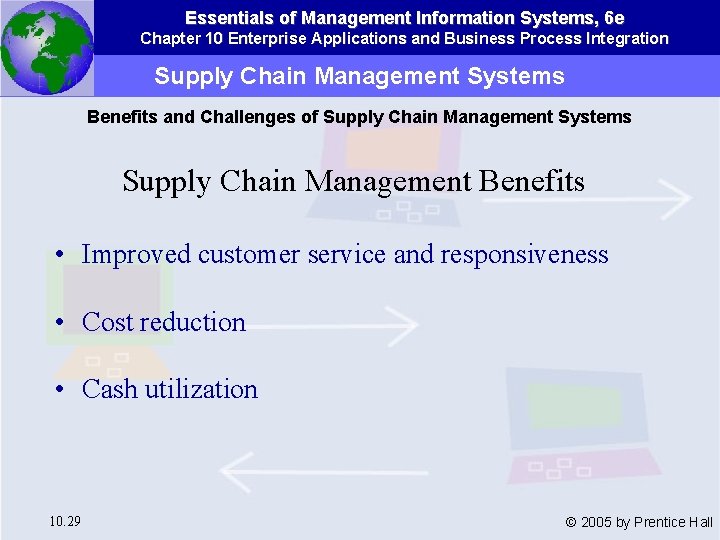 Essentials of Management Information Systems, 6e
Chapter 10 Enterprise Applications and Business Process Integration

Supply Chain Management Systems

Benefits and Challenges of Supply Chain Management Systems

Supply Chain Management Benefits

• Improved customer service and responsiveness

• Cost reduction

• Cash utilization

10.29

© 2005 by Prentice Hall